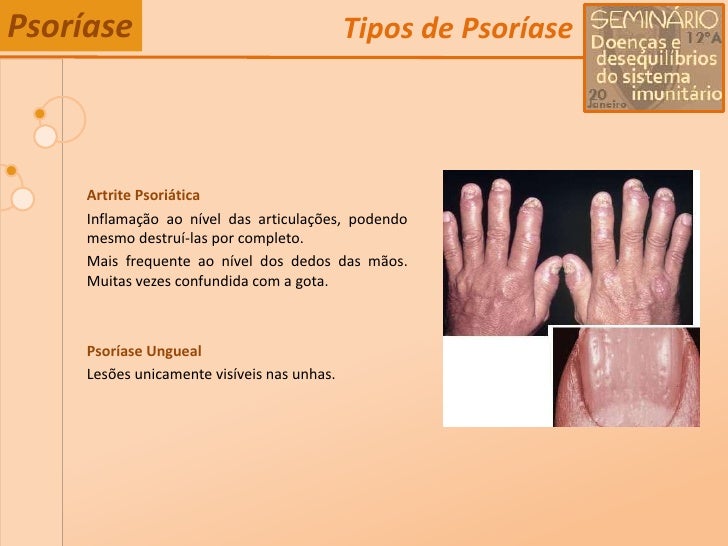 Psoríase

Tipos de Psoríase

SEMINÁRIO
12ºA
Doenças e desequilíbrios do sistema imunitário
20 Janeiro

Artrite Psoriática

Inflamação ao nível das articulações, podendo mesmo destruí-las por completo.

Mais frequente ao nível dos dedos das mãos. Muitas vezes confundida com a gota.

Psoríase Ungueal

Lesões unicamente visíveis nas unhas.